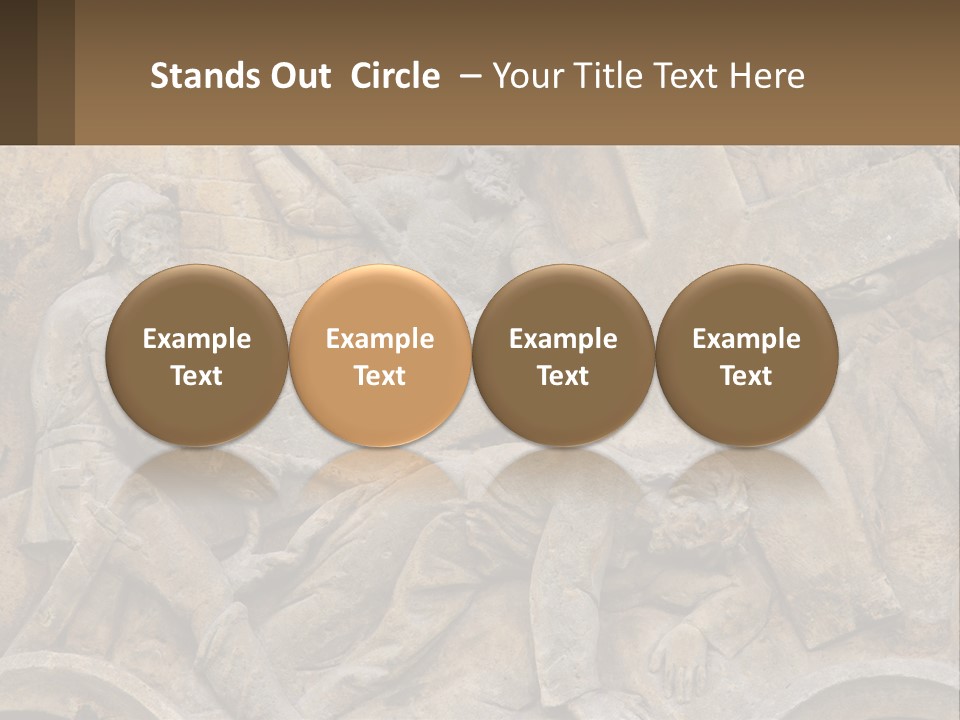 Stands Out Circle – Your Title Text Here

Example Text

Example Text

Example Text

Example Text